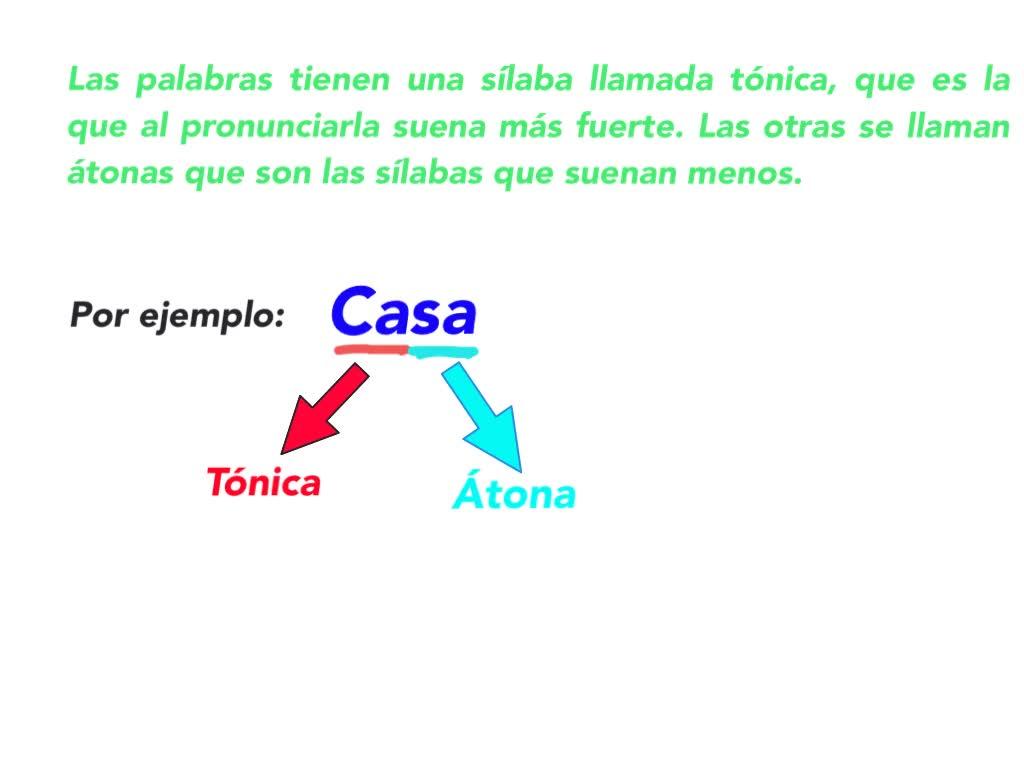 Las palabras tienen una sílaba llamada tónica, que es la que al pronunciarla suena más fuerte. Las otras se llaman átonas que son las sílabas que suenan menos.

Por ejemplo: Casa

Tónica

Átona